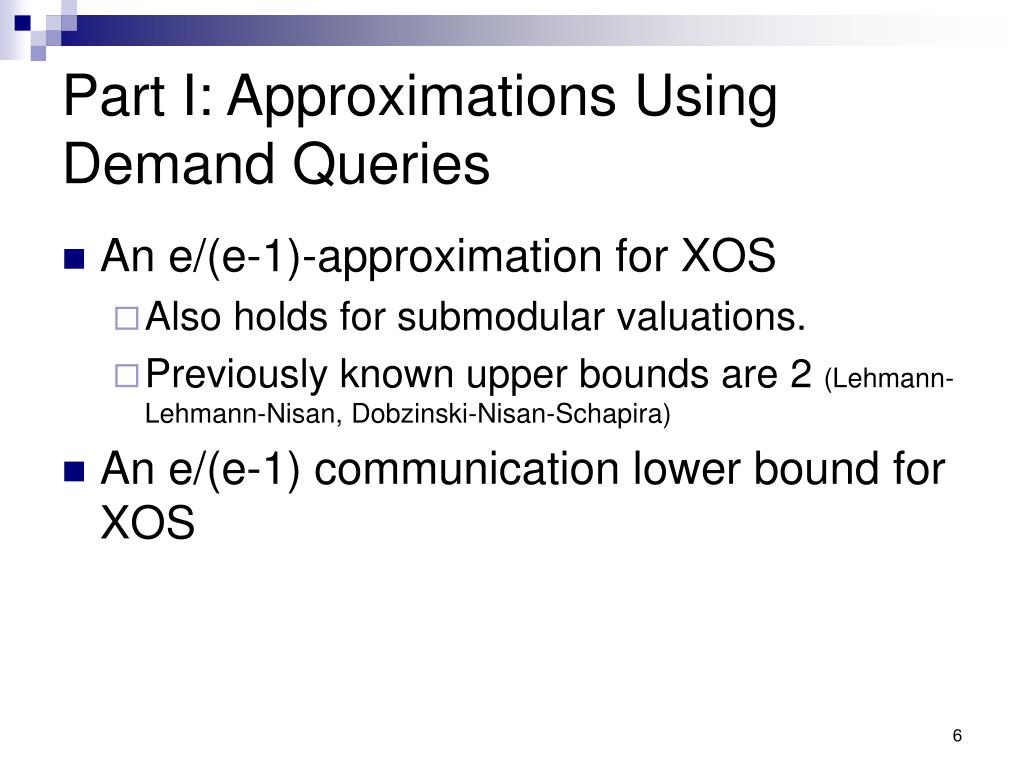 Part I: Approximations Using Demand Queries

An e/(e-1)-approximation for XOS
Also holds for submodular valuations.
Previously known upper bounds are 2 (Lehmann-Lehmann-Nisan, Dobzinski-Nisan-Schapira)

An e/(e-1) communication lower bound for XOS

6